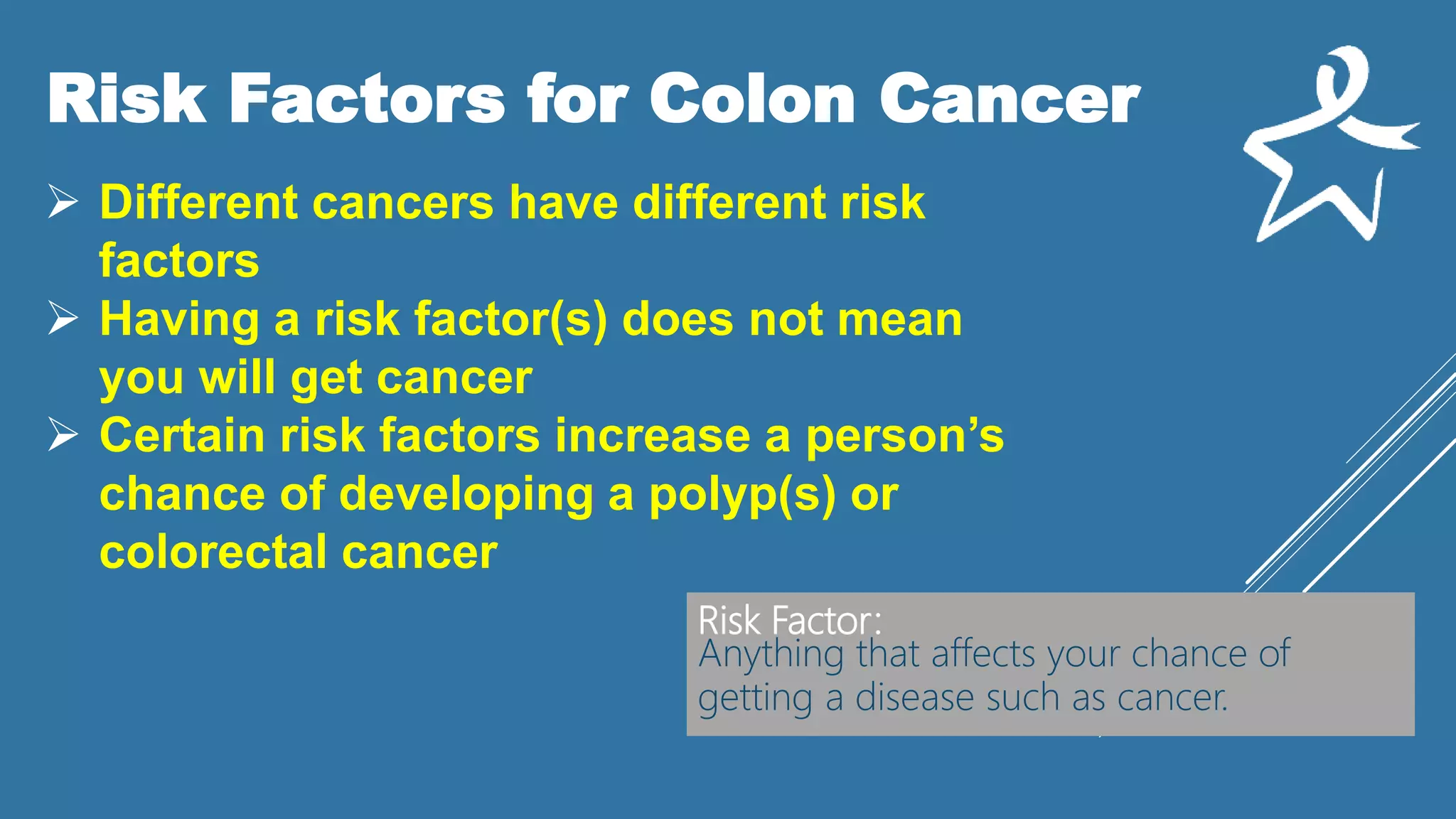 Risk Factors for Colon Cancer

➢ Different cancers have different risk factors
➢ Having a risk factor(s) does not mean you will get cancer
➢ Certain risk factors increase a person’s chance of developing a polyp(s) or colorectal cancer

Risk Factor:
Anything that affects your chance of getting a disease such as cancer.